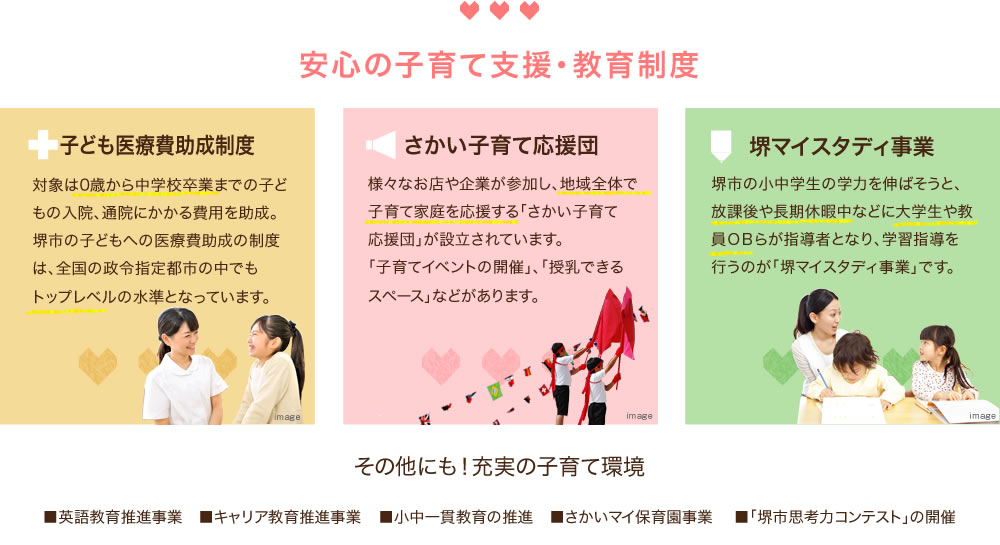 安心の子育て支援・教育制度

子ども医療費助成制度

対象は0歳から中学校卒業までの子どもの入院、通院にかかる費用を助成。堺市の子どもへの医療費助成の制度は、全国の政令指定都市の中でもトップレベルの水準となっています。

image

さかい子育て応援団

様々なお店や企業が参加し、地域全体で子育て家庭を応援する「さかい子育て応援団」が設立されています。「子育てイベントの開催」、「授乳できるスペース」などがあります。

image

堺マイスタディ事業

堺市の小中学生の学力を伸ばそうと、放課後や長期休暇中などに大学生や教員OBらが指導者となり、学習指導を行うのが「堺マイスタディ事業」です。

image

その他にも！充実の子育て環境

■英語教育推進事業　■キャリア教育推進事業　■小中一貫教育の推進　■さかいマイ保育園事業　■「堺市思考力コンテスト」の開催